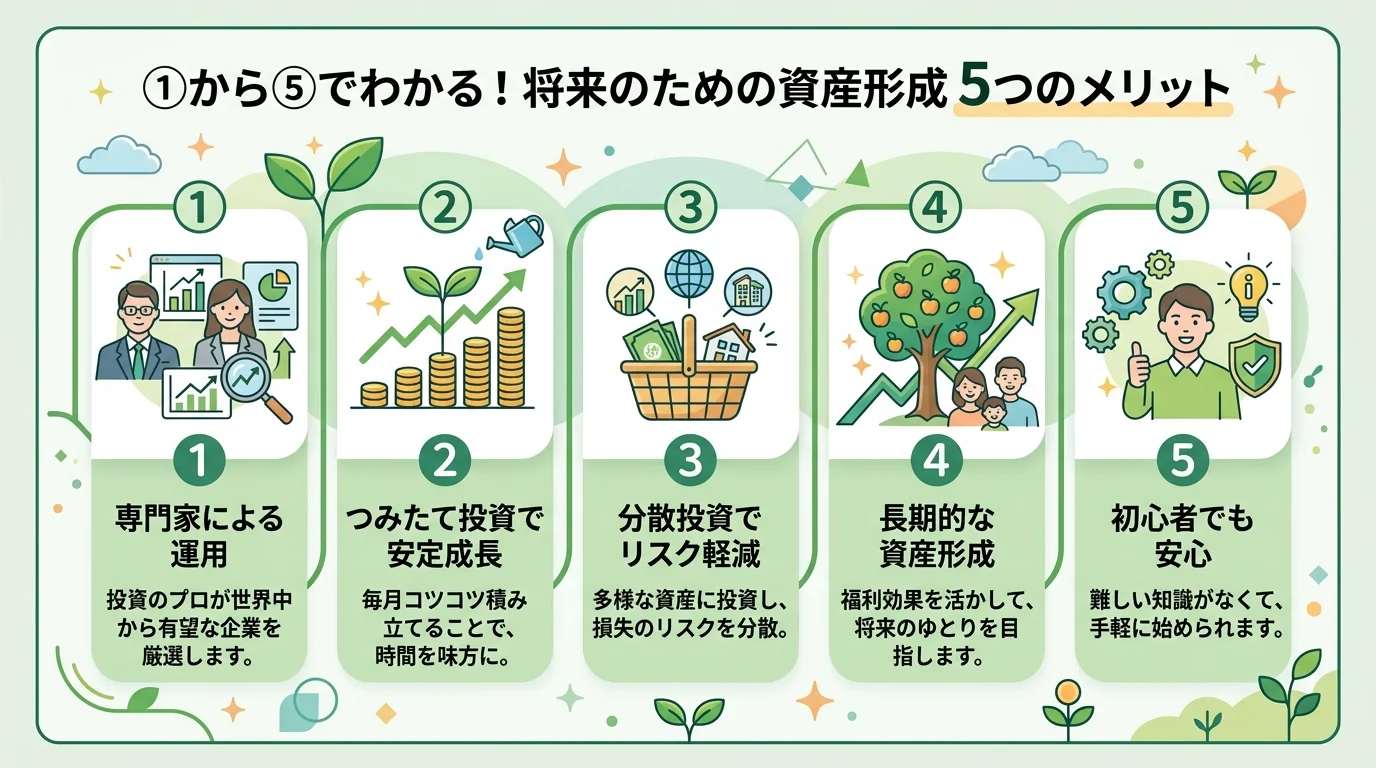 ①から⑤でわかる！将来のための資産形成 5つのメリット

1

1

専門家による運用

投資のプロが世界中から有望な企業を厳選します。

2

2

つみたて投資で安定成長

毎月コツコツ積み立てることで、時間を味方に。

3

3

分散投資でリスク軽減

多様な資産に投資し、損失のリスクを分散。

4

4

長期的な資産形成

福利効果を活かして、将来のゆとりを目指します。

5

5

初心者でも安心

難しい知識がなくて、手軽に始められます。